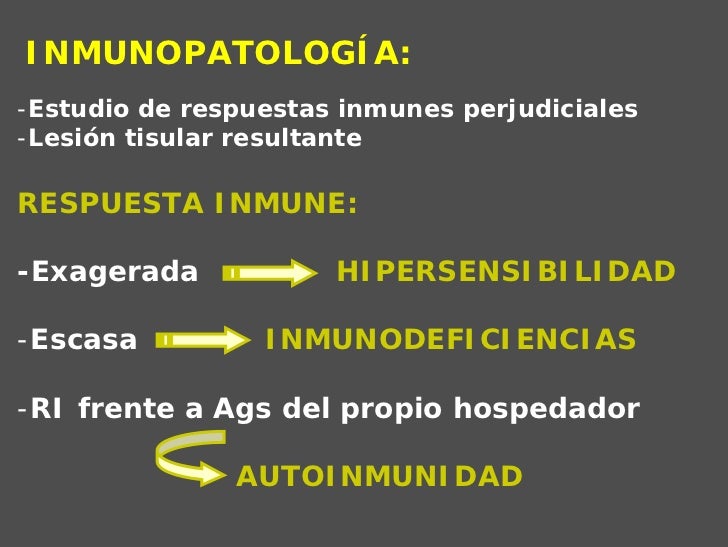 INMUNOPATOLOGÍA:

-Estudio de respuestas inmunes perjudiciales
-Lesión tisular resultante

RESPUESTA INMUNE:

-Exagerada HIPERSENSIBILIDAD

-Escasa INMUNODEFICIENCIAS

-RI frente a Ags del propio hospedador

AUTOINMUNIDAD